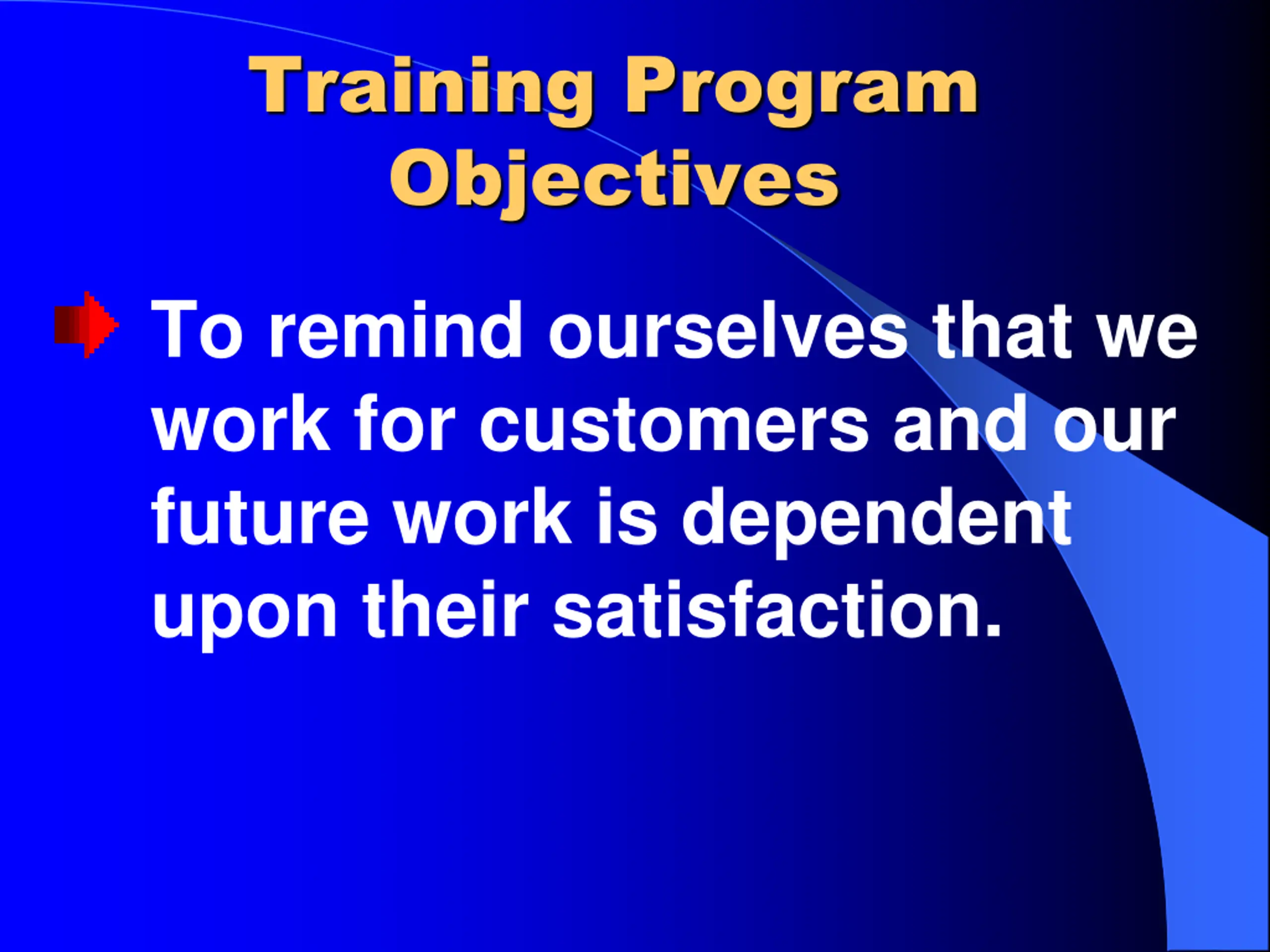 Training Program Objectives

To remind ourselves that we work for customers and our future work is dependent upon their satisfaction.